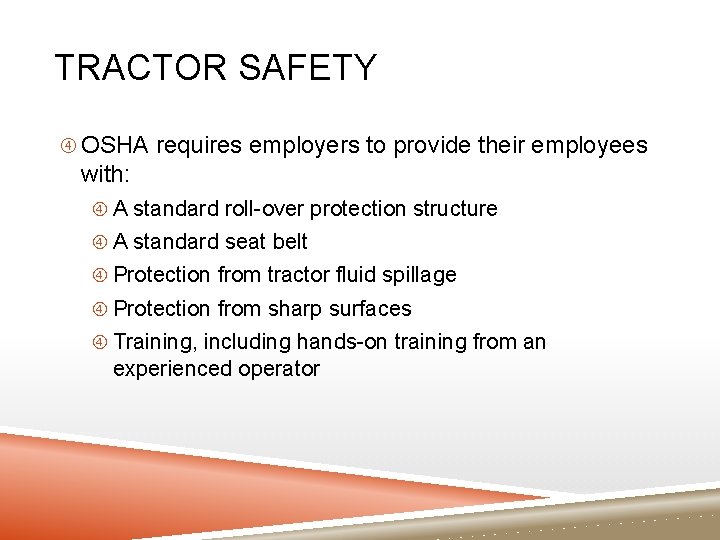 TRACTOR SAFETY

④ OSHA requires employers to provide their employees with:

④ A standard roll-over protection structure

④ A standard seat belt

④ Protection from tractor fluid spillage

④ Protection from sharp surfaces

④ Training, including hands-on training from an experienced operator